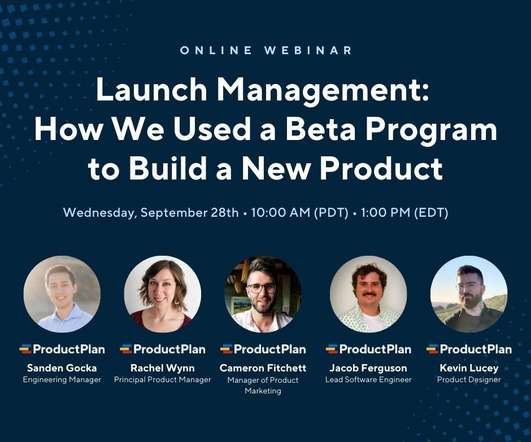 ONLINE WEBINAR

Launch Management: How We Used a Beta Program to Build a New Product

Wednesday, September 28th • 10:00 AM (PDT) • 1:00 PM (EDT)

ProductPlan
Sanden Gocka
Engineering Manager

ProductPlan
Rachel Wynn
Principal Product Manager

ProductPlan
Cameron Fitchett
Manager of Product Marketing

ProductPlan
Jacob Ferguson
Lead Software Engineer

ProductPlan
Kevin Lucey
Product Designer